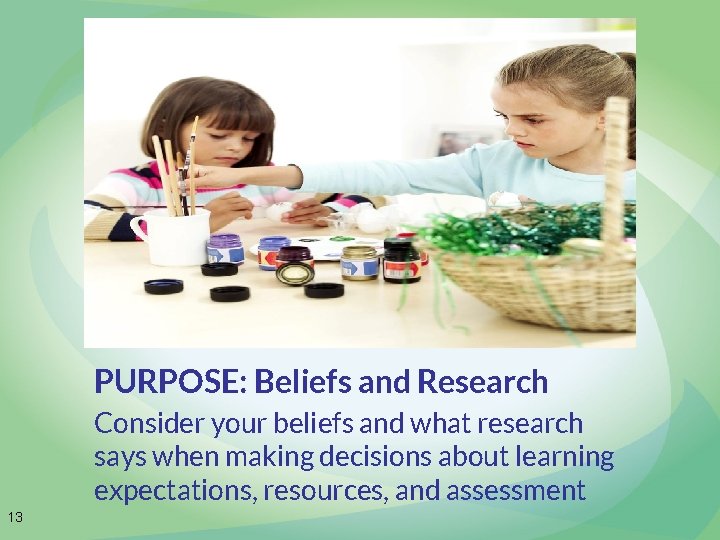 PURPOSE: Beliefs and Research

Consider your beliefs and what research says when making decisions about learning expectations, resources, and assessment

13